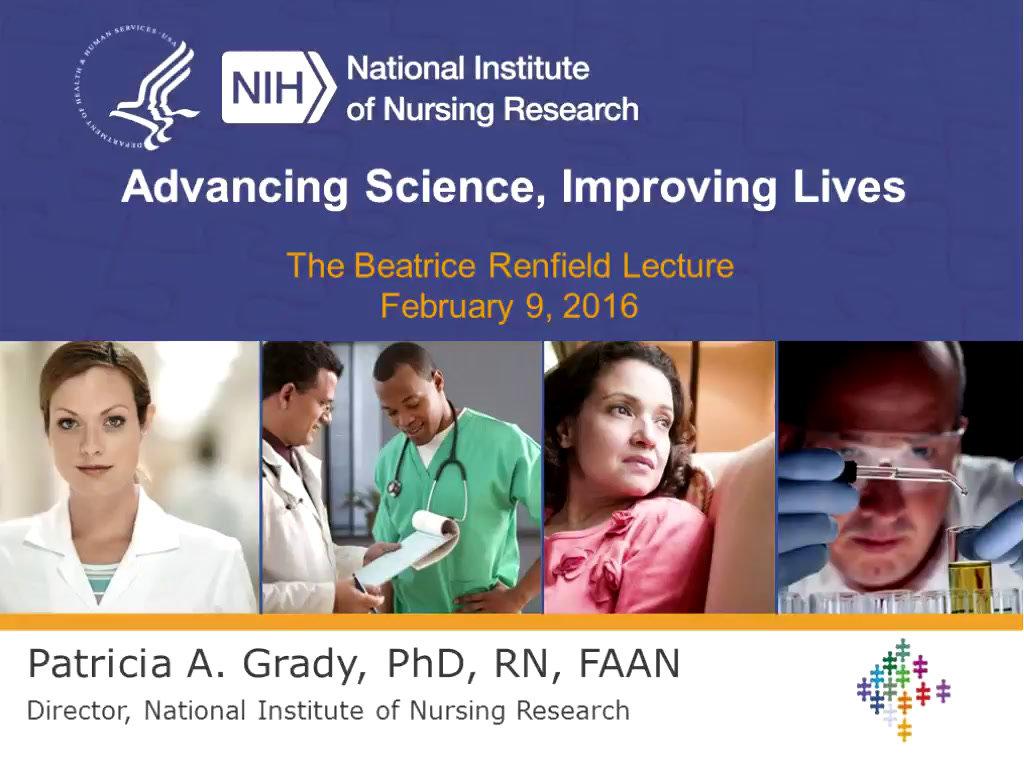 DEPARTMENT OF HEALTH & HUMAN SERVICES · USA

NIH National Institute of Nursing Research

Advancing Science, Improving Lives

The Beatrice Renfield Lecture
February 9, 2016

Patricia A. Grady, PhD, RN, FAAN
Director, National Institute of Nursing Research